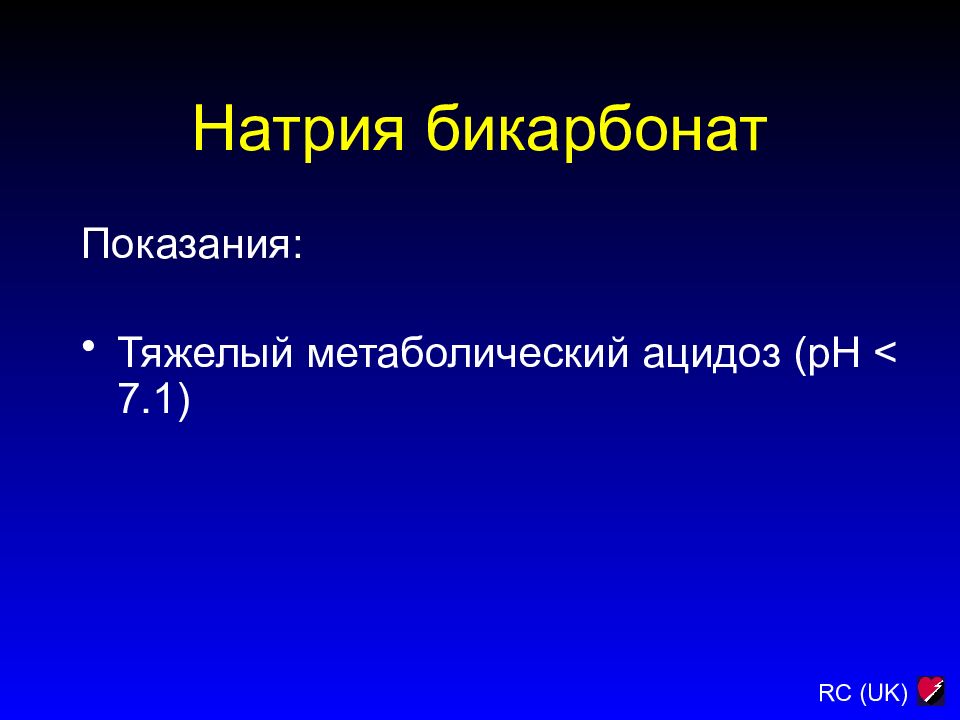 Натрия бикарбонат

Показания:

• Тяжелый метаболический ацидоз (pH < 7.1)

RC (UK)